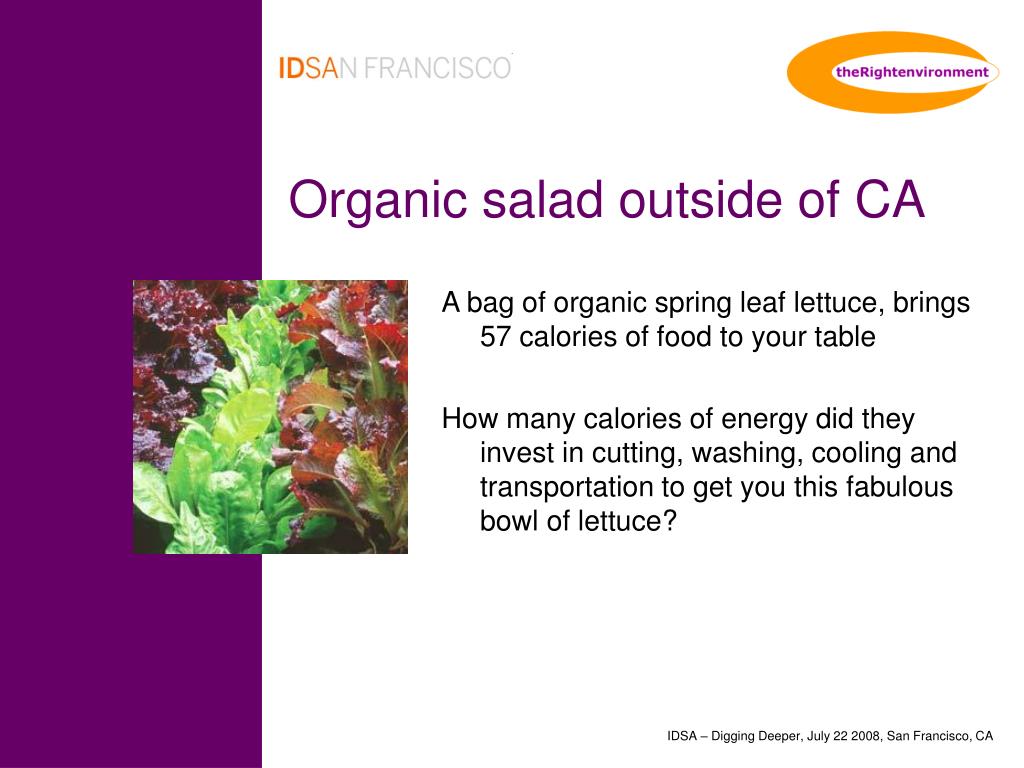 IDSAN FRANCISCO

theRightenvironment

Organic salad outside of CA

A bag of organic spring leaf lettuce, brings 57 calories of food to your table

How many calories of energy did they invest in cutting, washing, cooling and transportation to get you this fabulous bowl of lettuce?

IDSA – Digging Deeper, July 22 2008, San Francisco, CA